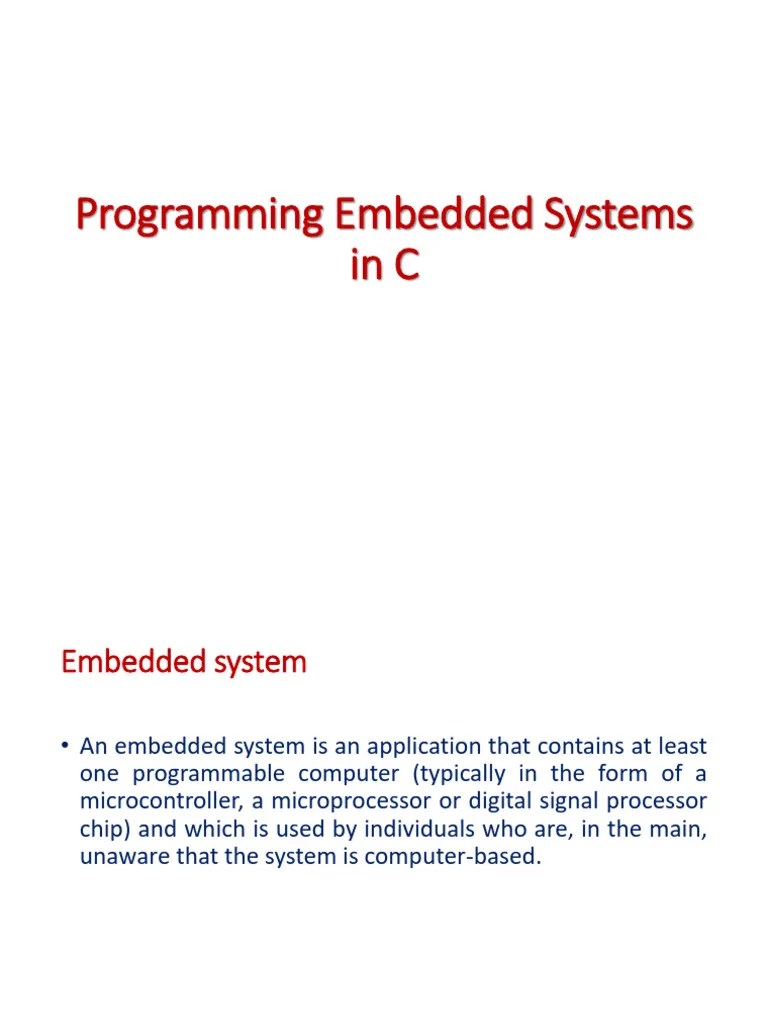 Programming Embedded Systems in C

Embedded system

• An embedded system is an application that contains at least one programmable computer (typically in the form of a microcontroller, a microprocessor or digital signal processor chip) and which is used by individuals who are, in the main, unaware that the system is computer-based.